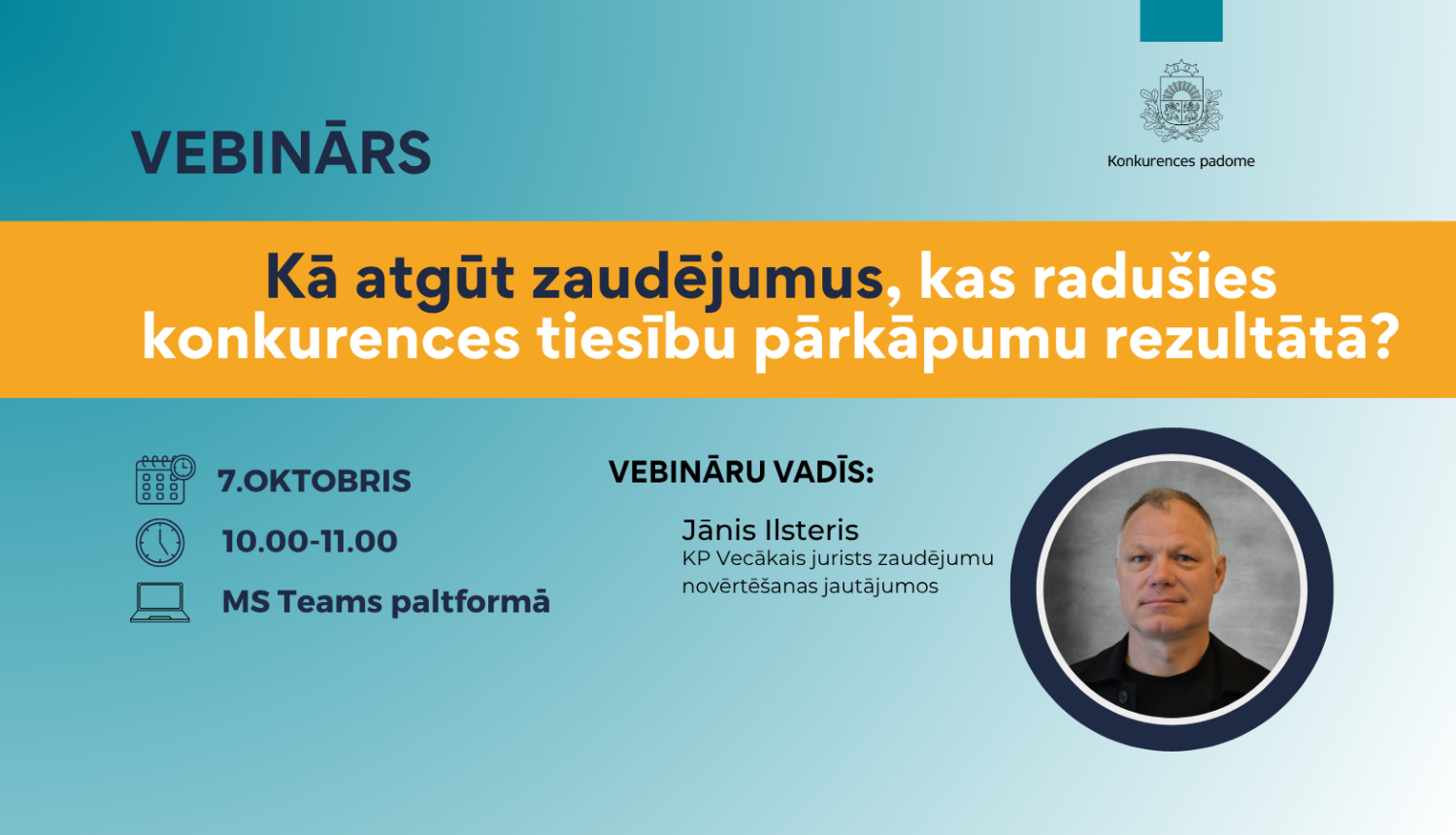 VEBINĀRS

Konkurences padome

Kā atgūt zaudējumus, kas radušies konkurences tiesību pārkāpumu rezultātā?

7.OKTOBRIS

10.00-11.00

MS Teams paltformā

VEBINĀRU VADĪS:

Jānis Ilsteris
KP Vecākais jurists zaudējumu novērtēšanas jautājumos